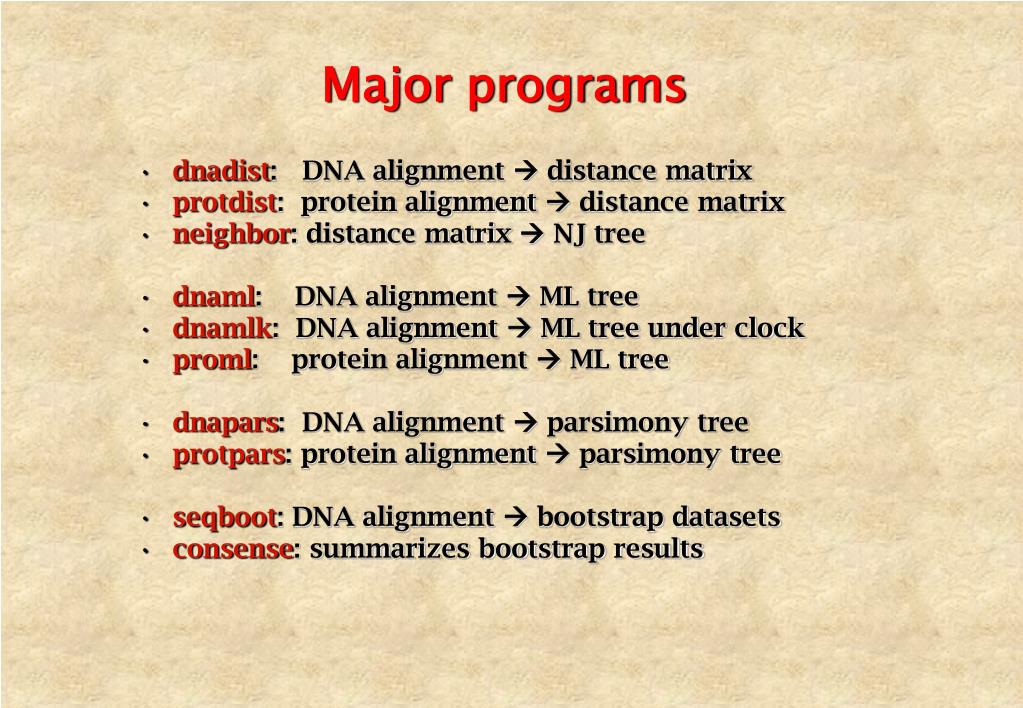 Major programs

• dnadist: DNA alignment → distance matrix
• protdist: protein alignment → distance matrix
• neighbor: distance matrix → NJ tree

• dnaml: DNA alignment → ML tree
• dnamlk: DNA alignment → ML tree under clock
• proml: protein alignment → ML tree

• dnapars: DNA alignment → parsimony tree
• protpars: protein alignment → parsimony tree

• seqboot: DNA alignment → bootstrap datasets
• consense: summarizes bootstrap results